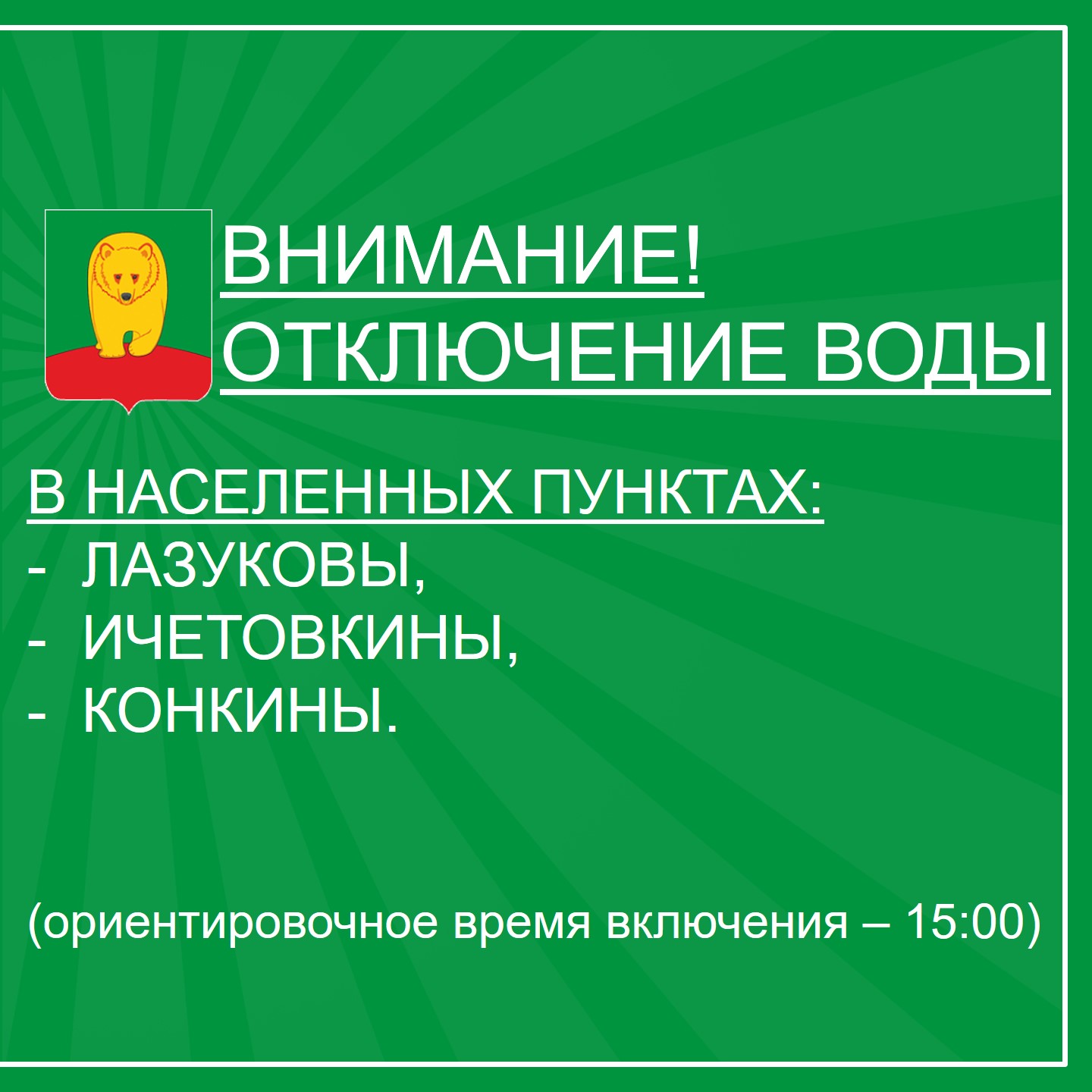 ВНИМАНИЕ!
ОТКЛЮЧЕНИЕ ВОДЫ

В НАСЕЛЕННЫХ ПУНКТАХ:
- ЛАЗУКОВЫ,
- ИЧЕТОВКИНЫ,
- КОНКИНЫ.

(ориентировочное время включения – 15:00)